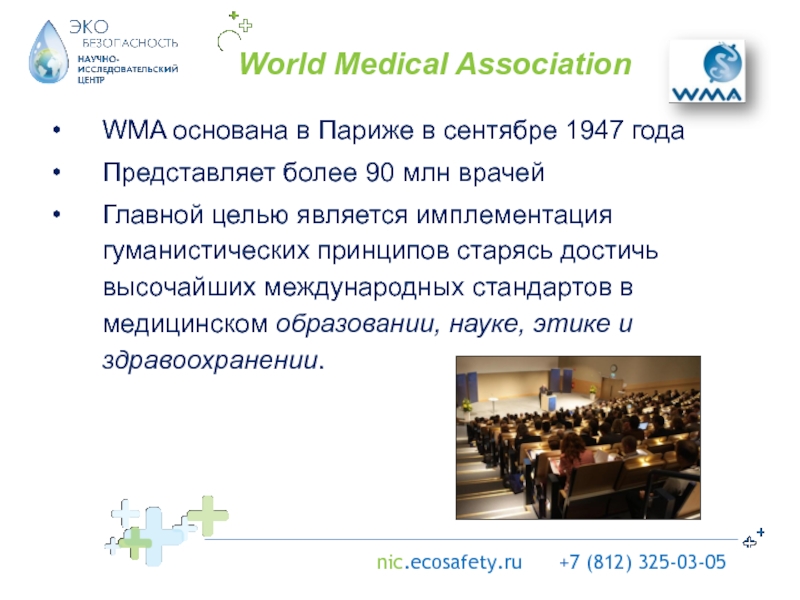 ЭКО БЕЗОПАСНОСТЬ
НАУЧНО-ИССЛЕДОВАТЕЛЬСКИЙ ЦЕНТР

World Medical Association

WMA

• WMA основана в Париже в сентябре 1947 года
• Представляет более 90 млн врачей
• Главной целью является имплементация гуманистических принципов старясь достичь высочайших международных стандартов в медицинском образовании, науке, этике и здравоохранении.

nic.ecosafety.ru +7 (812) 325-03-05